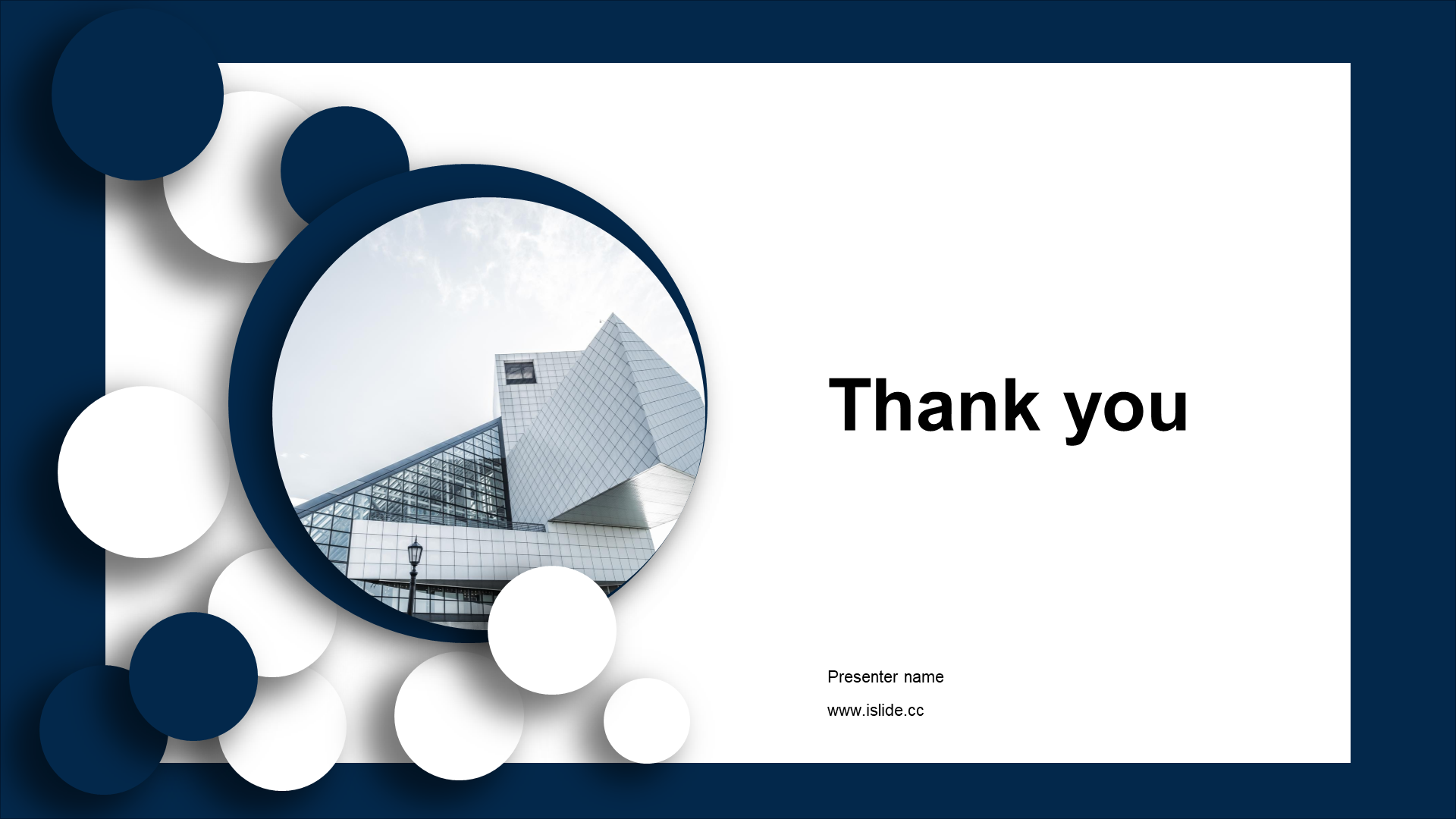 Thank you

Presenter name

www.islide.cc